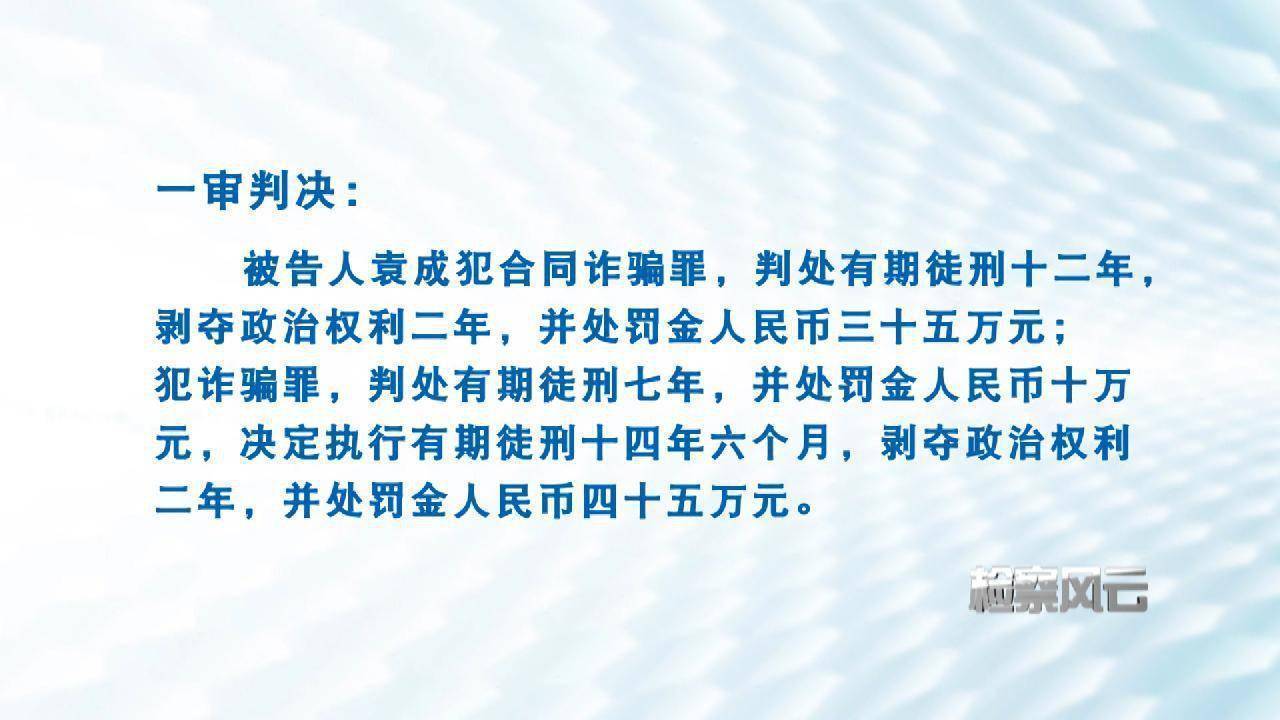 一审判决：

被告人袁成犯合同诈骗罪，判处有期徒刑十二年，剥夺政治权利二年，并处罚金人民币三十五万元；犯诈骗罪，判处有期徒刑七年，并处罚金人民币十万元，决定执行有期徒刑十四年六个月，剥夺政治权利二年，并处罚金人民币四十五万元。

检察风云